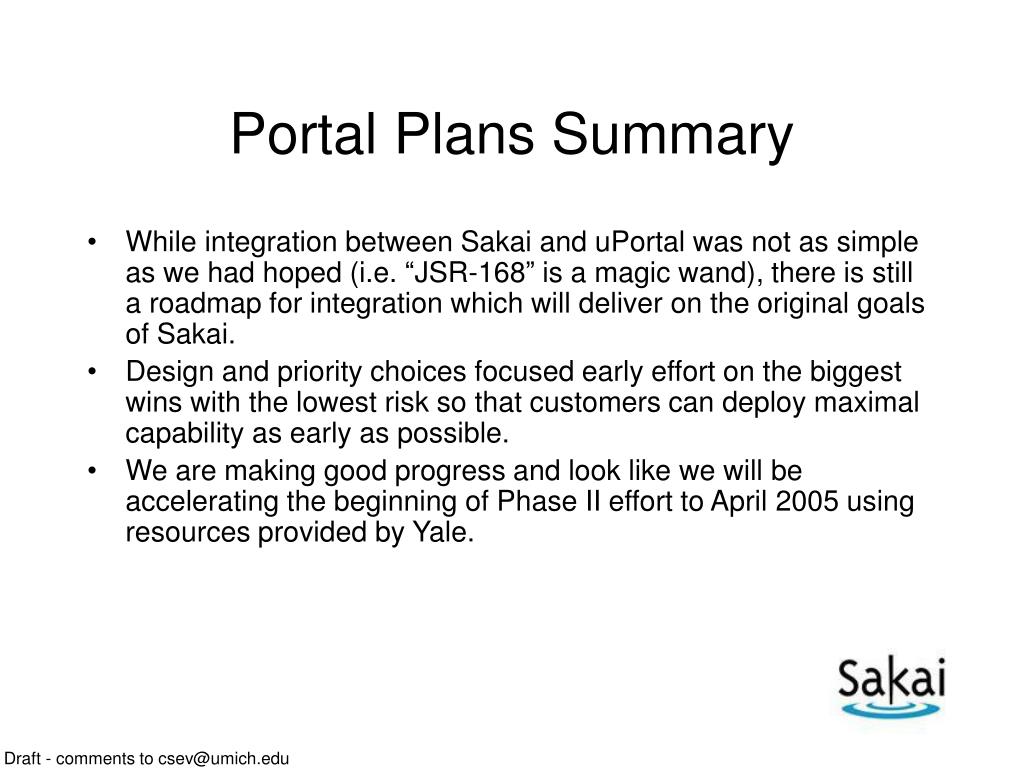 Portal Plans Summary

• While integration between Sakai and uPortal was not as simple as we had hoped (i.e. “JSR-168” is a magic wand), there is still a roadmap for integration which will deliver on the original goals of Sakai.
• Design and priority choices focused early effort on the biggest wins with the lowest risk so that customers can deploy maximal capability as early as possible.
• We are making good progress and look like we will be accelerating the beginning of Phase II effort to April 2005 using resources provided by Yale.

Sakai

Draft - comments to csev@umich.edu